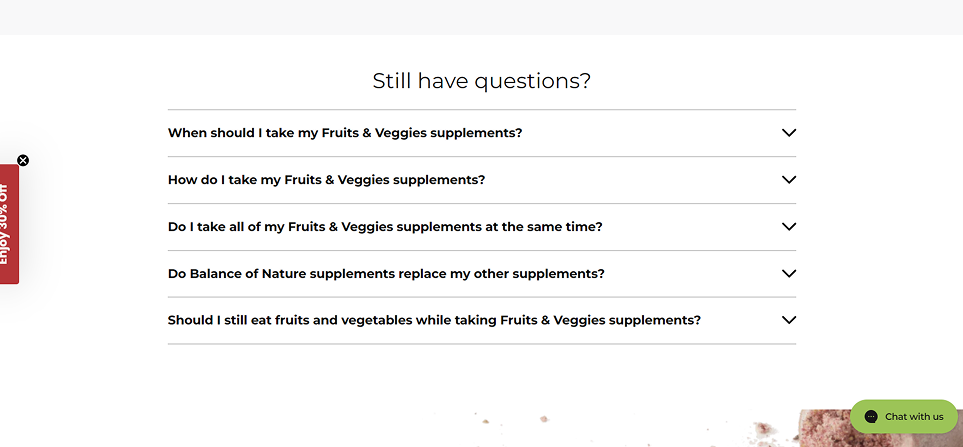 Still have questions?

When should I take my Fruits & Veggies supplements?

How do I take my Fruits & Veggies supplements?

Do I take all of my Fruits & Veggies supplements at the same time?

Do Balance of Nature supplements replace my other supplements?

Should I still eat fruits and vegetables while taking Fruits & Veggies supplements?

Enjoy 30% Off

Chat with us